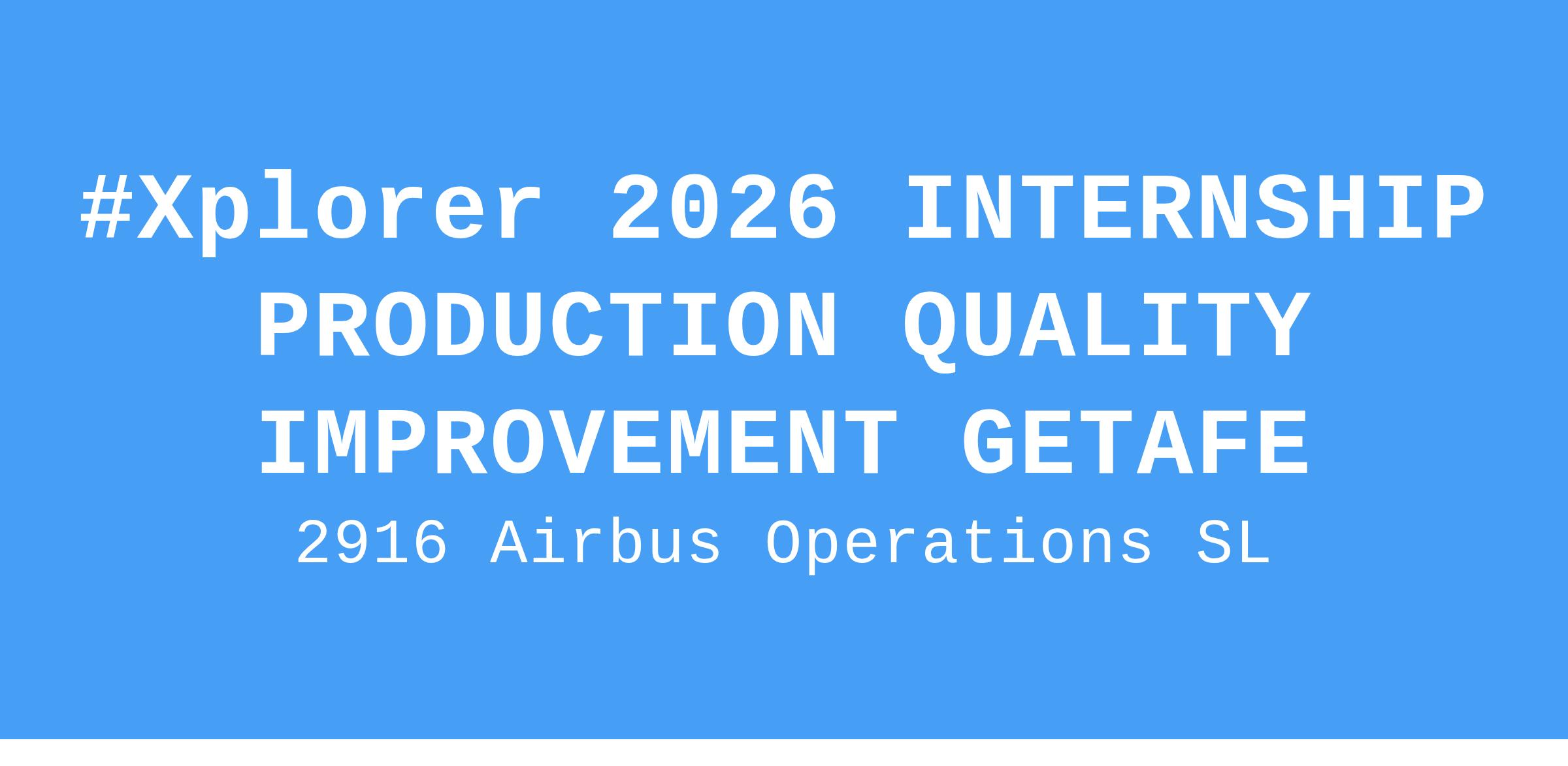 #Xplorer 2026 INTERNSHIP PRODUCTION QUALITY IMPROVEMENT GETAFE

2916 Airbus Operations SL